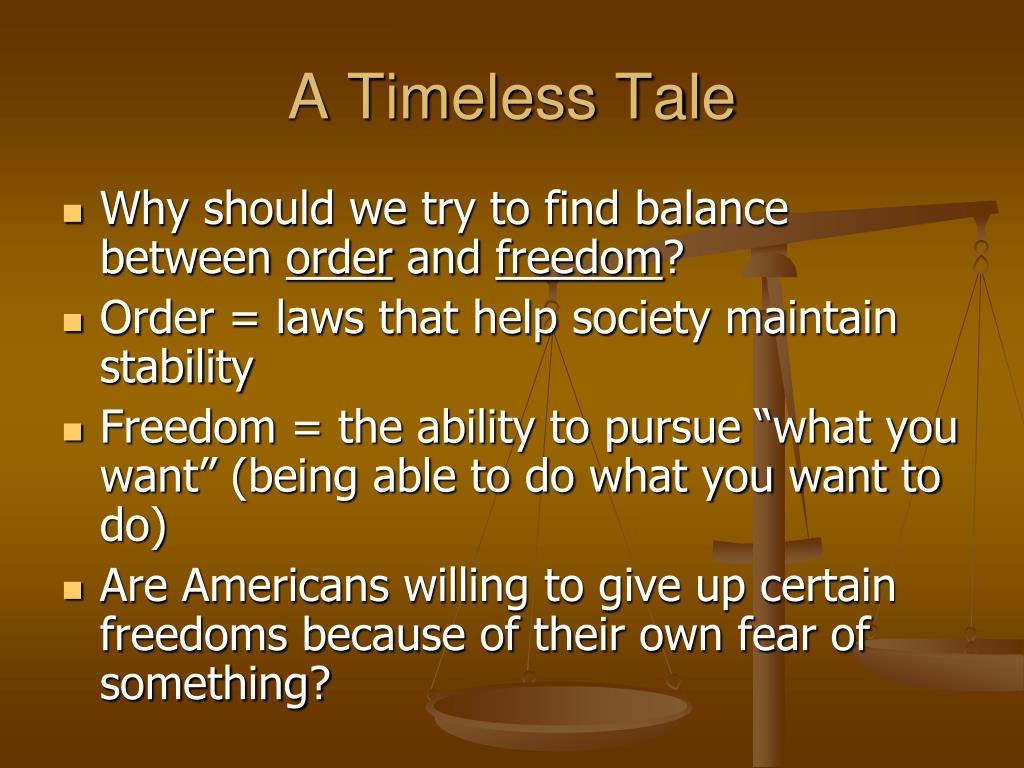 A Timeless Tale

- Why should we try to find balance between order and freedom?
- Order = laws that help society maintain stability
- Freedom = the ability to pursue “what you want” (being able to do what you want to do)
- Are Americans willing to give up certain freedoms because of their own fear of something?